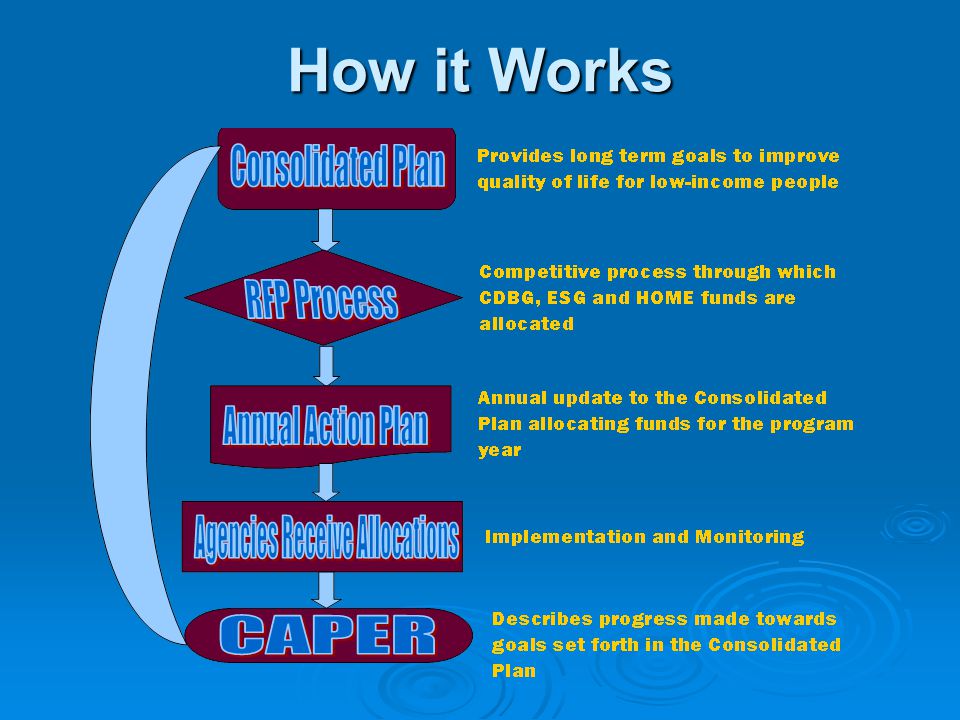 How it Works

Consolidated Plan

Provides long term goals to improve quality of life for low-income people

RFP Process

Competitive process through which CDBG, ESG and HOME funds are allocated

Annual Action Plan

Annual update to the Consolidated Plan allocating funds for the program year

Agencies Receive Allocations

Implementation and Monitoring

CAPER

Describes progress made towards goals set forth in the Consolidated Plan